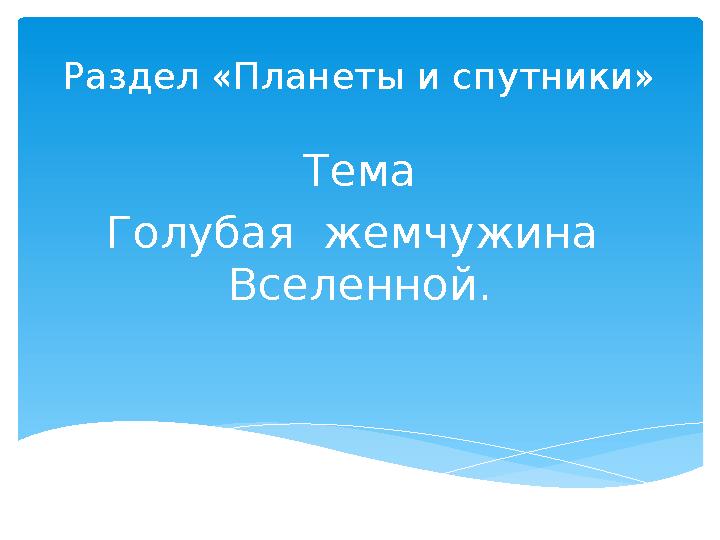 Раздел «Планеты и спутники»

Тема
Голубая жемчужина Вселенной.